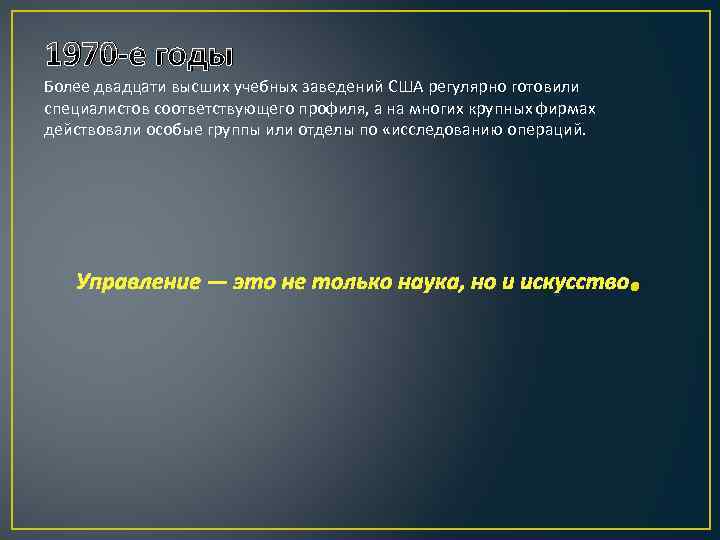 1970-е годы

Более двадцати высших учебных заведений США регулярно готовили специалистов соответствующего профиля, а на многих крупных фирмах действовали особые группы или отделы по «исследованию операций.

Управление — это не только наука, но и искусство.